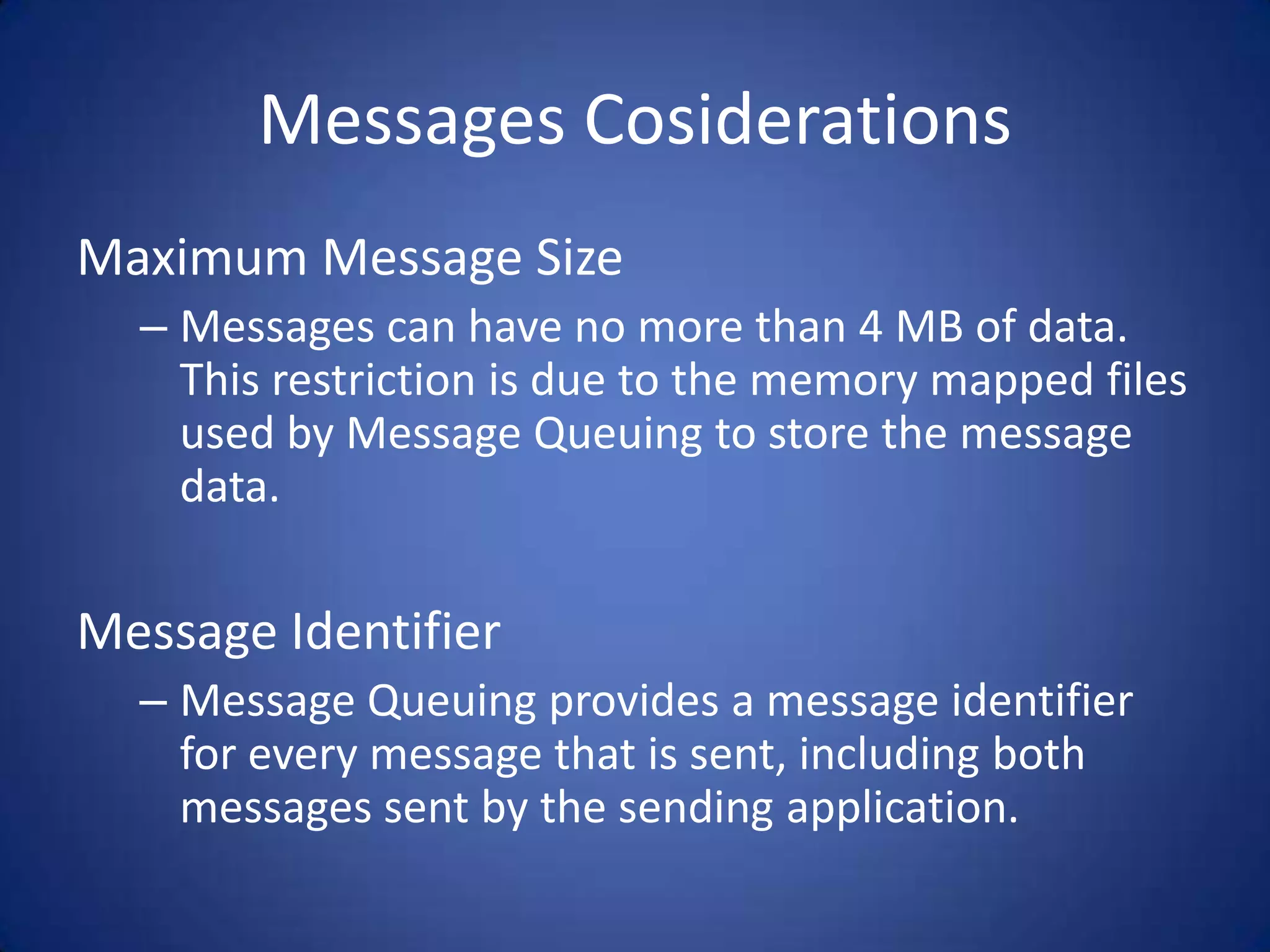 Messages Cosiderations

Maximum Message Size

– Messages can have no more than 4 MB of data. This restriction is due to the memory mapped files used by Message Queuing to store the message data.

Message Identifier

– Message Queuing provides a message identifier for every message that is sent, including both messages sent by the sending application.